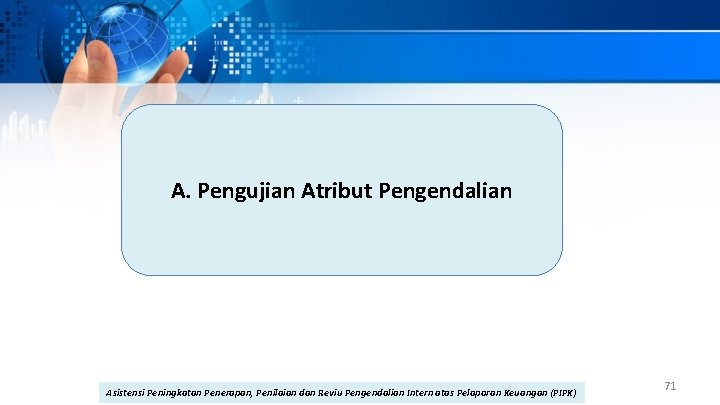 A. Pengujian Atribut Pengendalian

Asistensi Peningkatan Penerapan, Penilaian dan Reviu Pengendalian Intern atas Pelaporan Keuangan (PIPK)

71